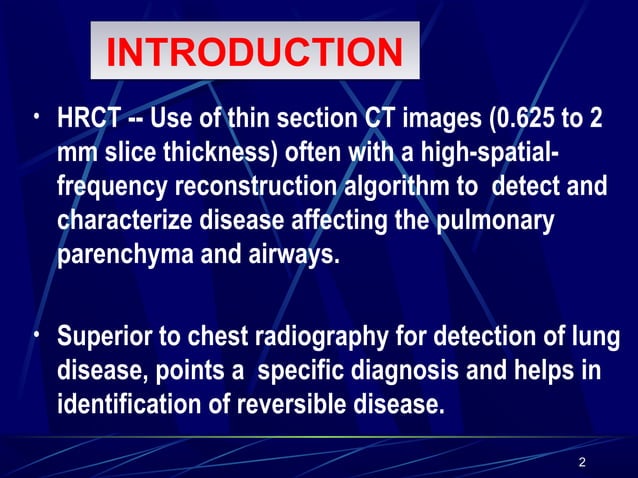 INTRODUCTION

• HRCT -- Use of thin section CT images (0.625 to 2 mm slice thickness) often with a high-spatial-frequency reconstruction algorithm to detect and characterize disease affecting the pulmonary parenchyma and airways.

• Superior to chest radiography for detection of lung disease, points a specific diagnosis and helps in identification of reversible disease.

2